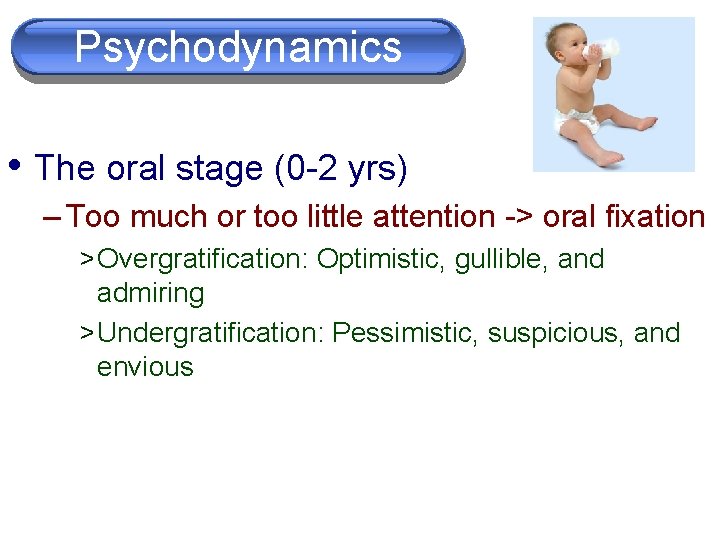 Psychodynamics

• The oral stage (0-2 yrs)

– Too much or too little attention -> oral fixation

> Overgratification: Optimistic, gullible, and admiring

> Undergratification: Pessimistic, suspicious, and envious